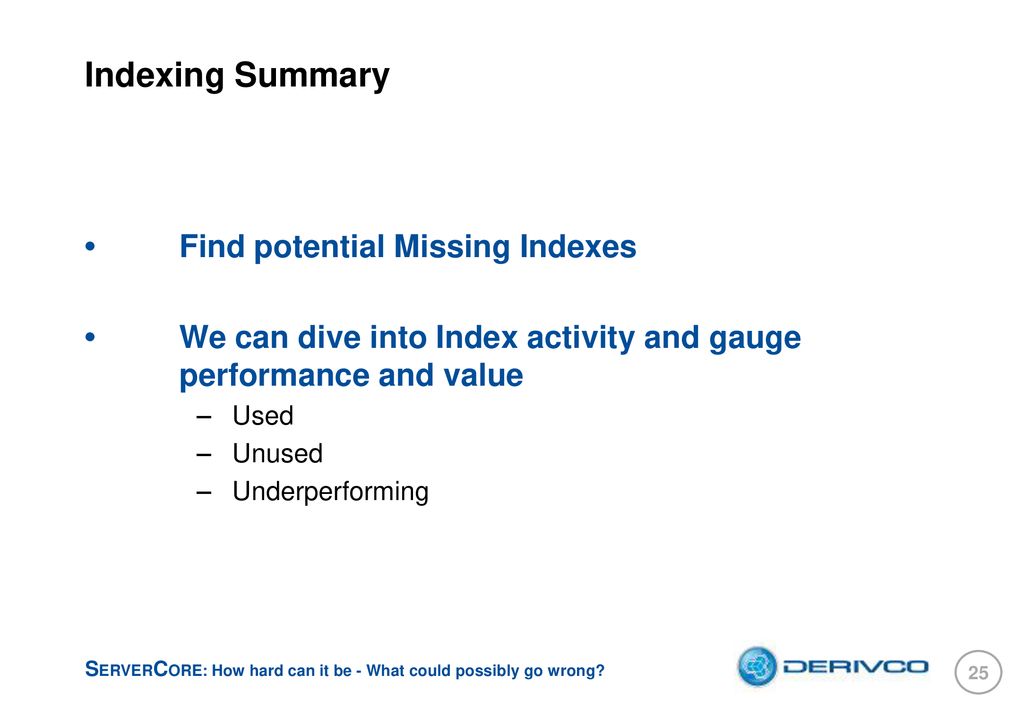 Indexing Summary

• Find potential Missing Indexes

• We can dive into Index activity and gauge performance and value
– Used
– Unused
– Underperforming

SERVERCORE: How hard can it be - What could possibly go wrong?

DERIVCO

25